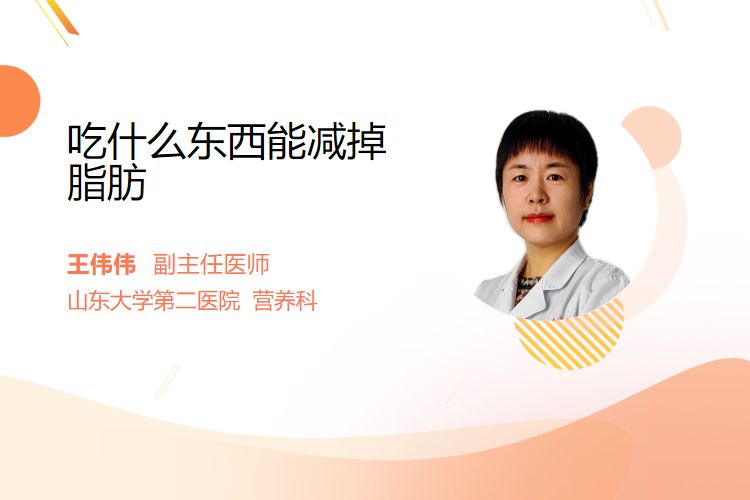 吃什么东西能减掉脂肪

王伟伟 副主任医师
山东大学第二医院 营养科